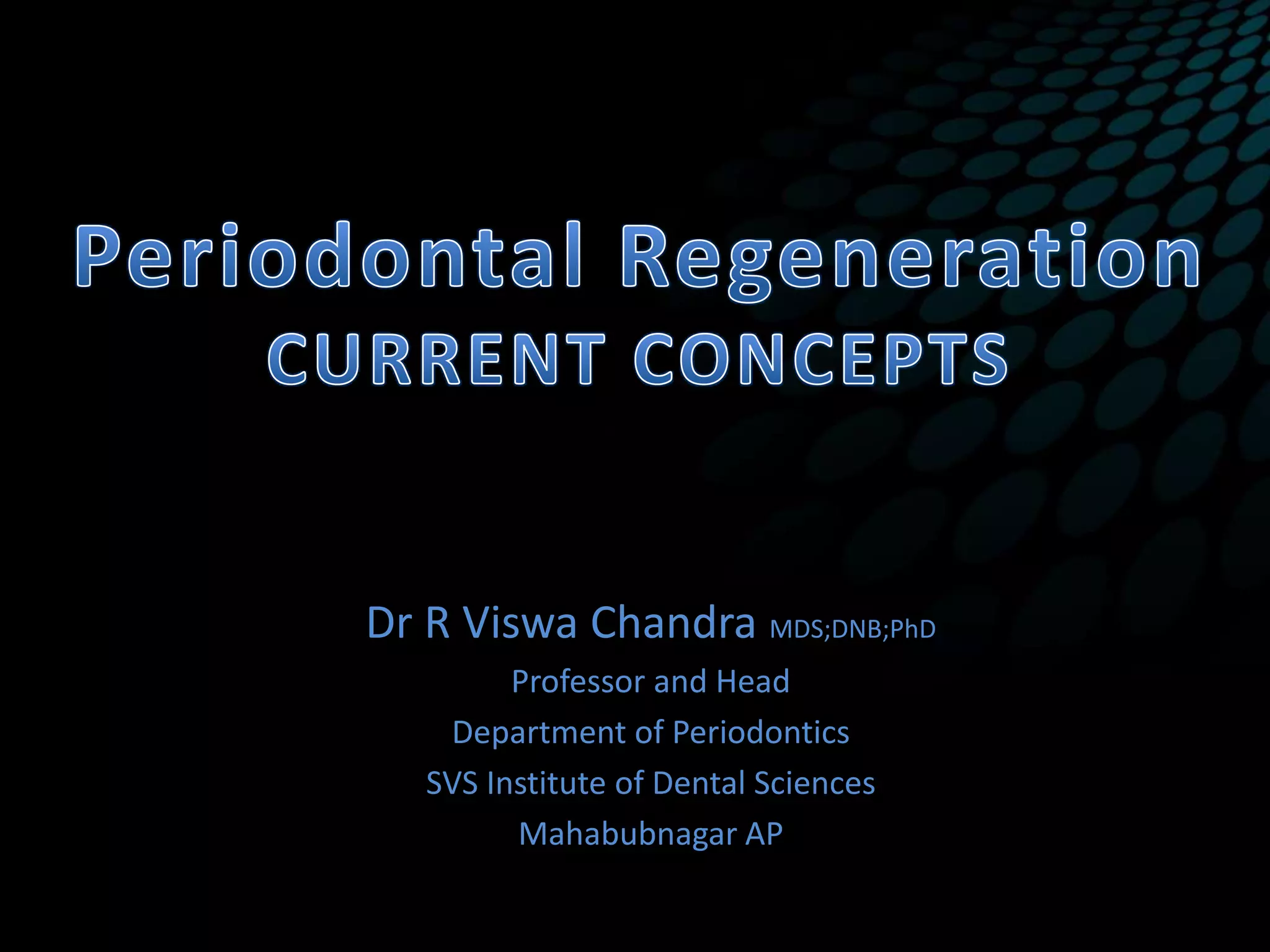 Periodontal Regeneration
CURRENT CONCEPTS

Dr R Viswa Chandra MDS;DNB;PhD
Professor and Head
Department of Periodontics
SVS Institute of Dental Sciences
Mahabubnagar AP